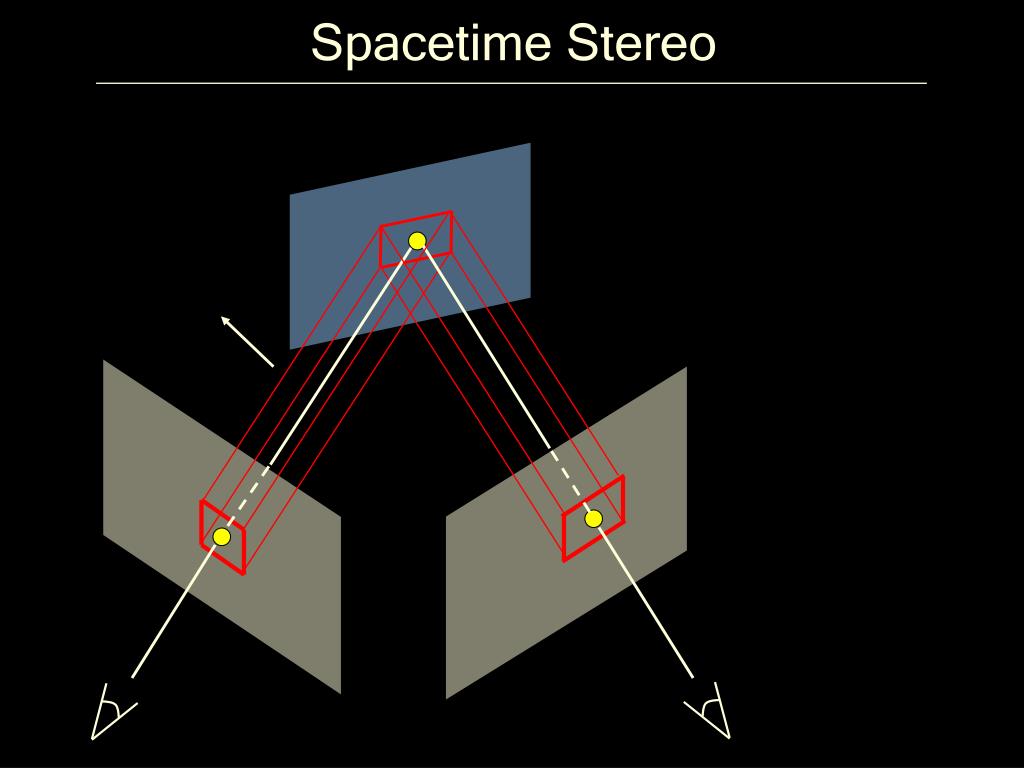 Spacetime Stereo